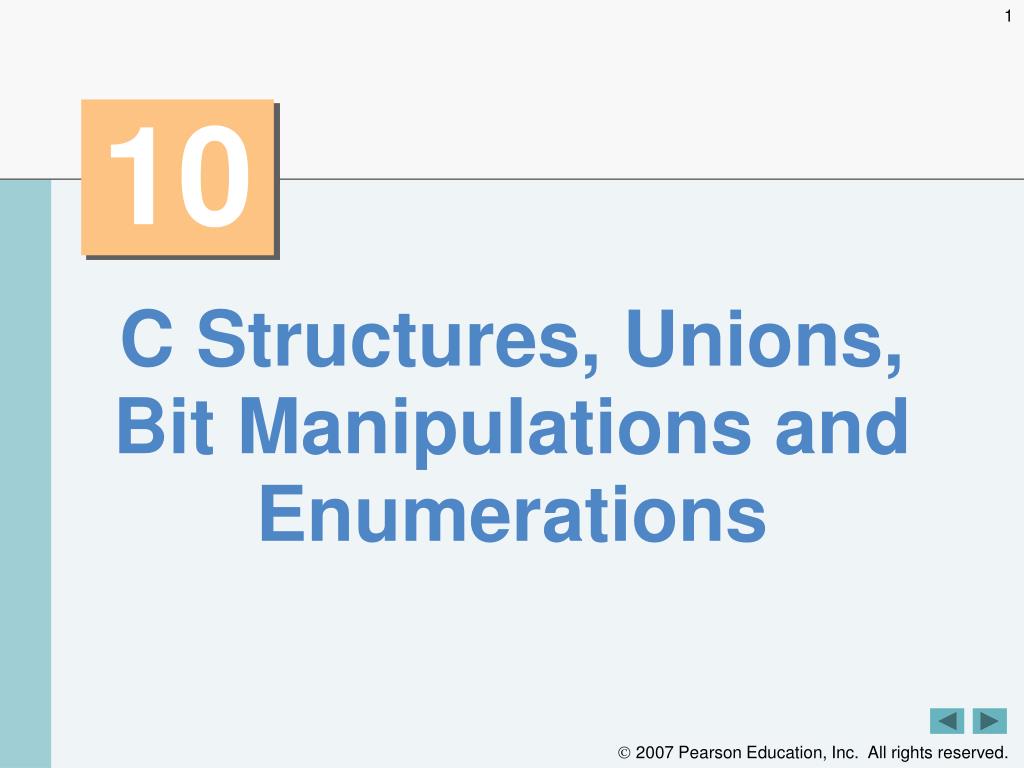 1

10

C Structures, Unions, Bit Manipulations and Enumerations

© 2007 Pearson Education, Inc. All rights reserved.